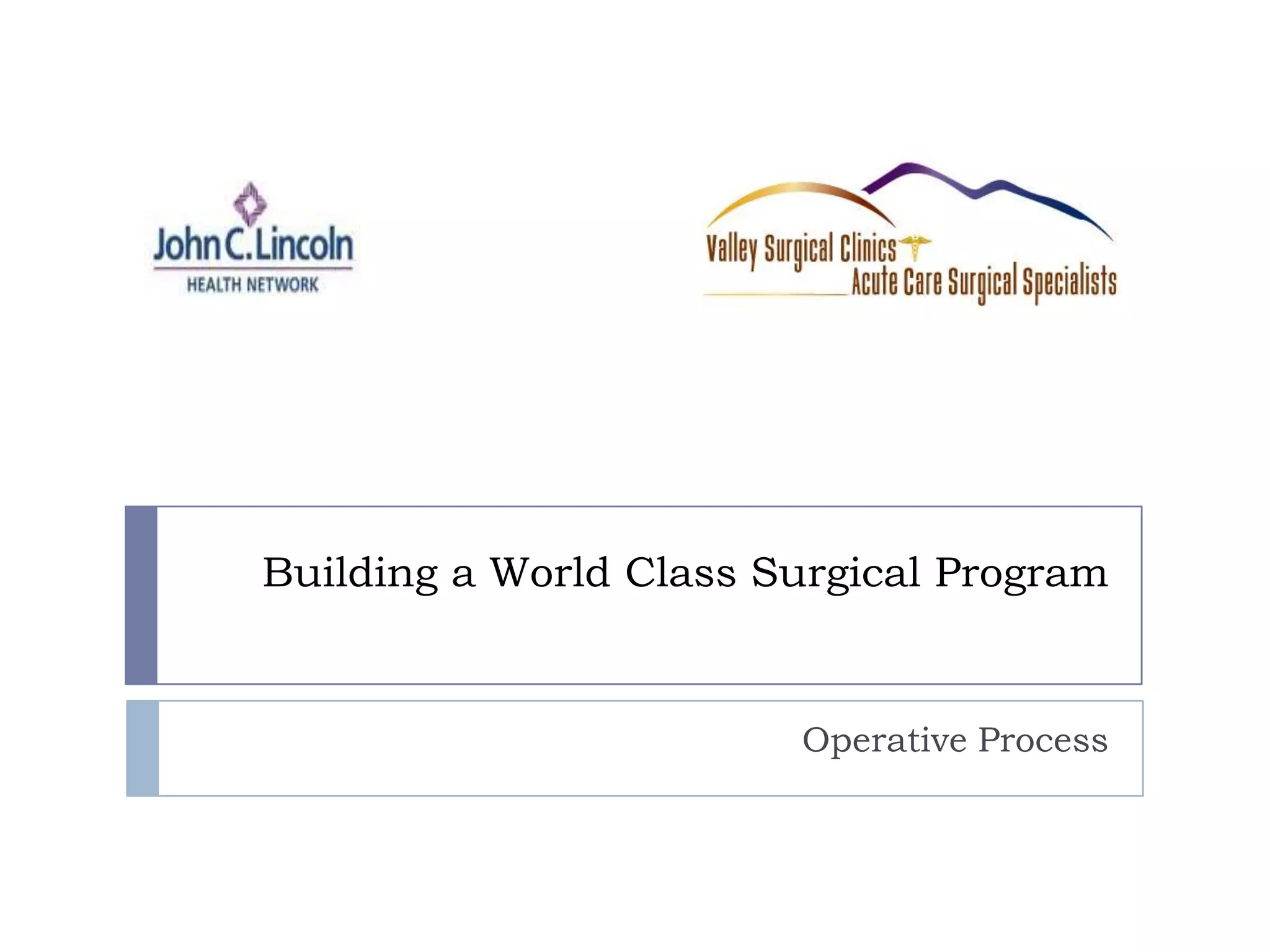 John C. Lincoln
HEALTH NETWORK

Valley Surgical Clinics
Acute Care Surgical Specialists

Building a World Class Surgical Program

Operative Process